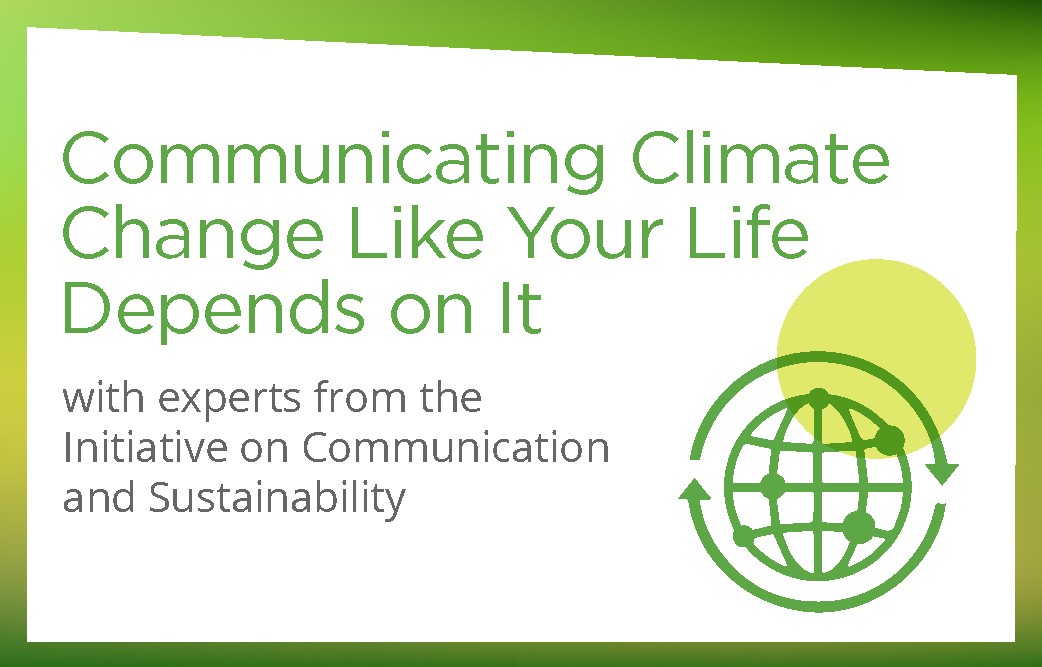 Communicating Climate Change Like Your Life Depends on It

with experts from the Initiative on Communication and Sustainability